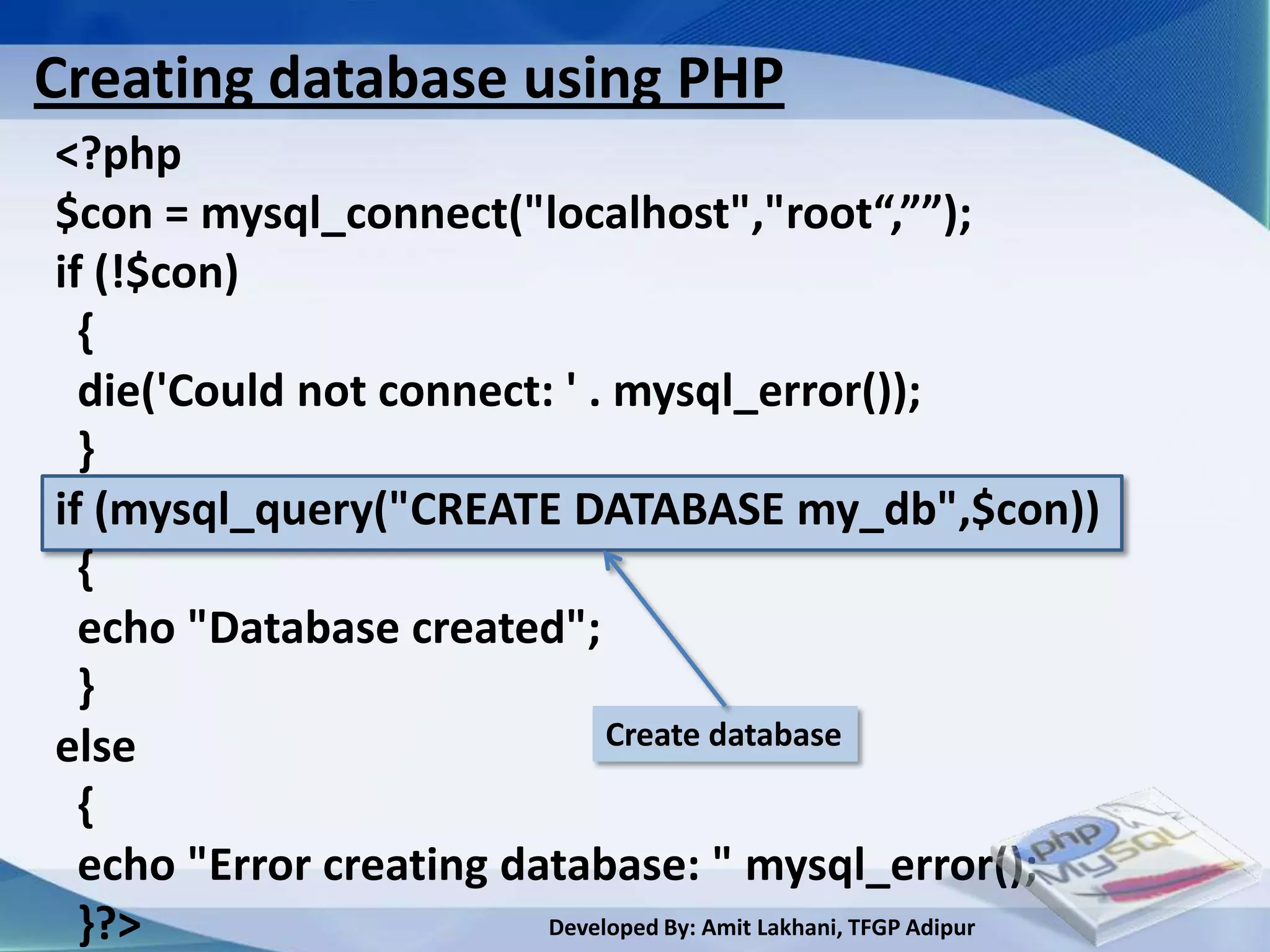 Creating database using PHP

<?php
$con = mysql_connect("localhost","root“,””);
if (!$con)
{
die('Could not connect: ' . mysql_error());
}
if (mysql_query("CREATE DATABASE my_db",$con))
{
echo "Database created";
}
else
{
echo "Error creating database: " mysql_error();
}?>

Create database

php MySQL

Developed By: Amit Lakhani, TFGP Adipur